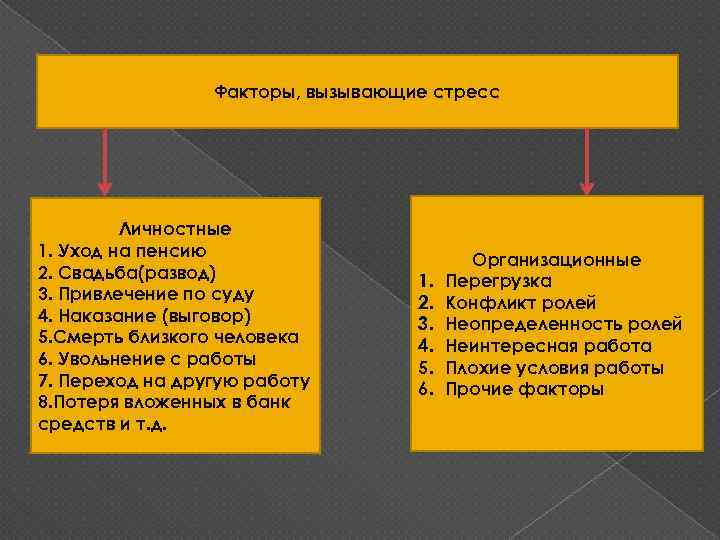 Факторы, вызывающие стресс

Личностные
1. Уход на пенсию
2. Свадьба(развод)
3. Привлечение по суду
4. Наказание (выговор)
5.Смерть близкого человека
6. Увольнение с работы
7. Переход на другую работу
8.Потеря вложенных в банк средств и т.д.

Организационные
1. Перегрузка
2. Конфликт ролей
3. Неопределенность ролей
4. Неинтересная работа
5. Плохие условия работы
6. Прочие факторы